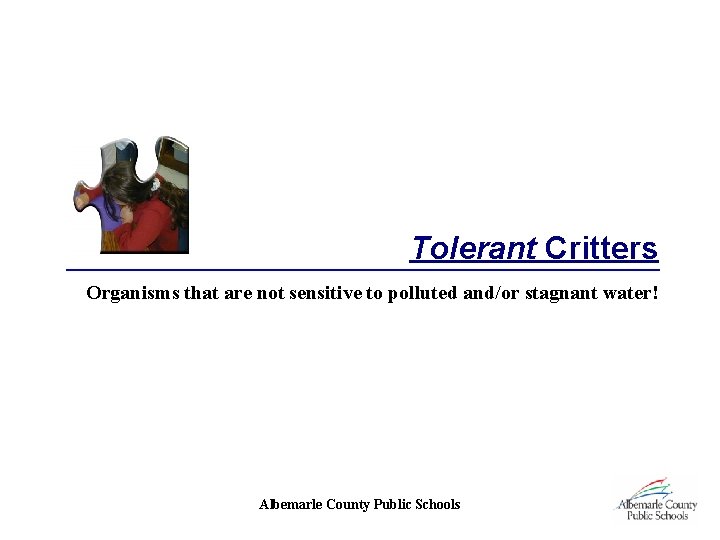 Tolerant Critters

Organisms that are not sensitive to polluted and/or stagnant water!

Albemarle County Public Schools

Albemarle County Public Schools